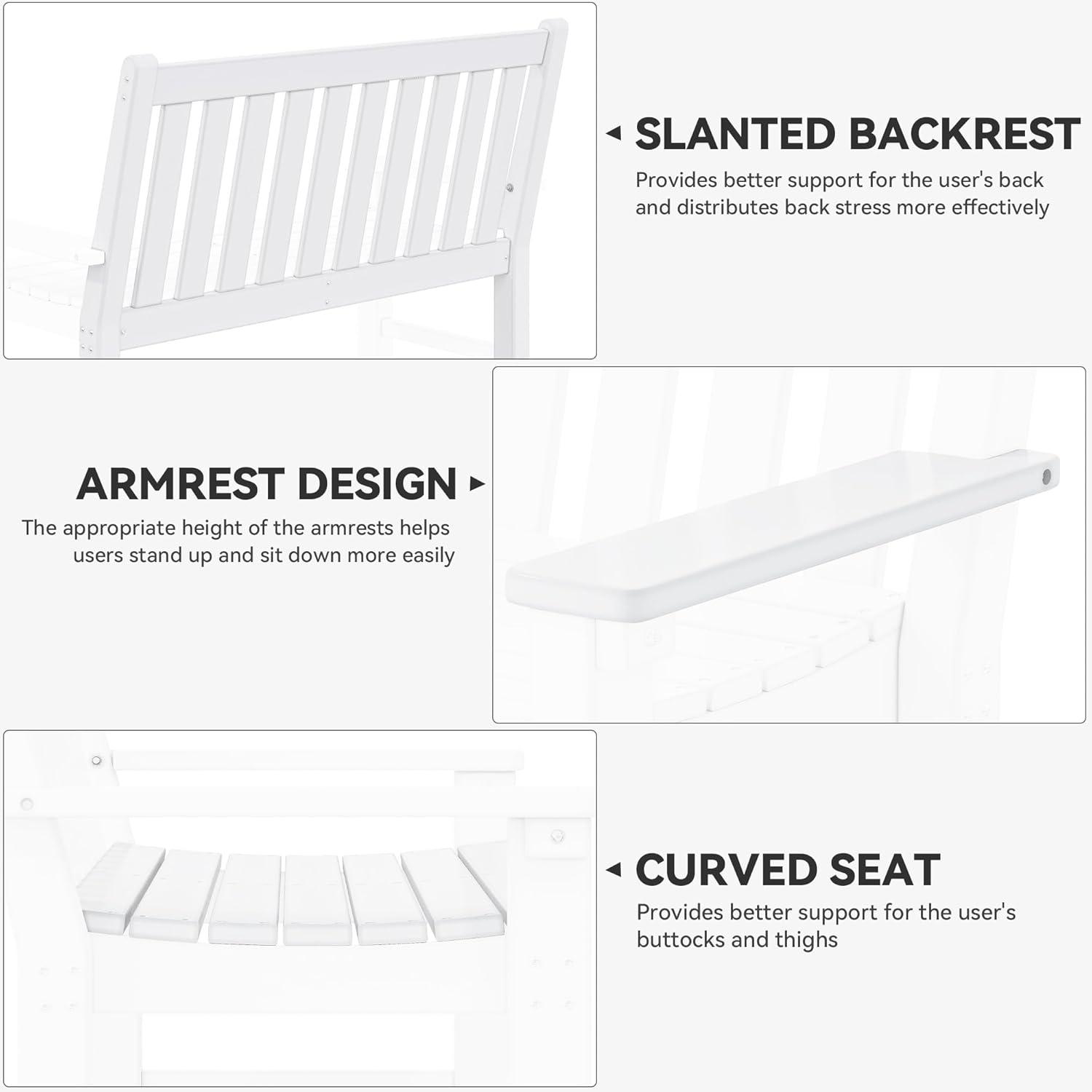 SLANTED BACKREST
Provides better support for the user's back and distributes back stress more effectively

ARMREST DESIGN
The appropriate height of the armrests helps users stand up and sit down more easily

CURVED SEAT
Provides better support for the user's buttocks and thighs